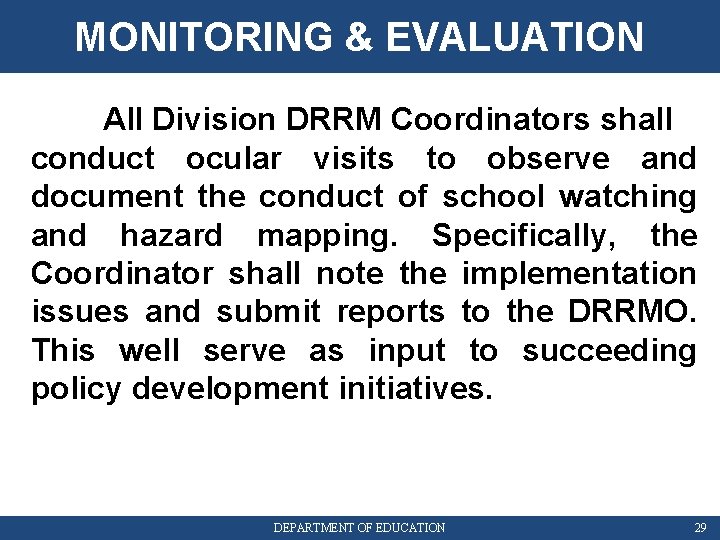 MONITORING & EVALUATION

All Division DRRM Coordinators shall conduct ocular visits to observe and document the conduct of school watching and hazard mapping. Specifically, the Coordinator shall note the implementation issues and submit reports to the DRRMO. This well serve as input to succeeding policy development initiatives.

DEPARTMENT OF EDUCATION

29